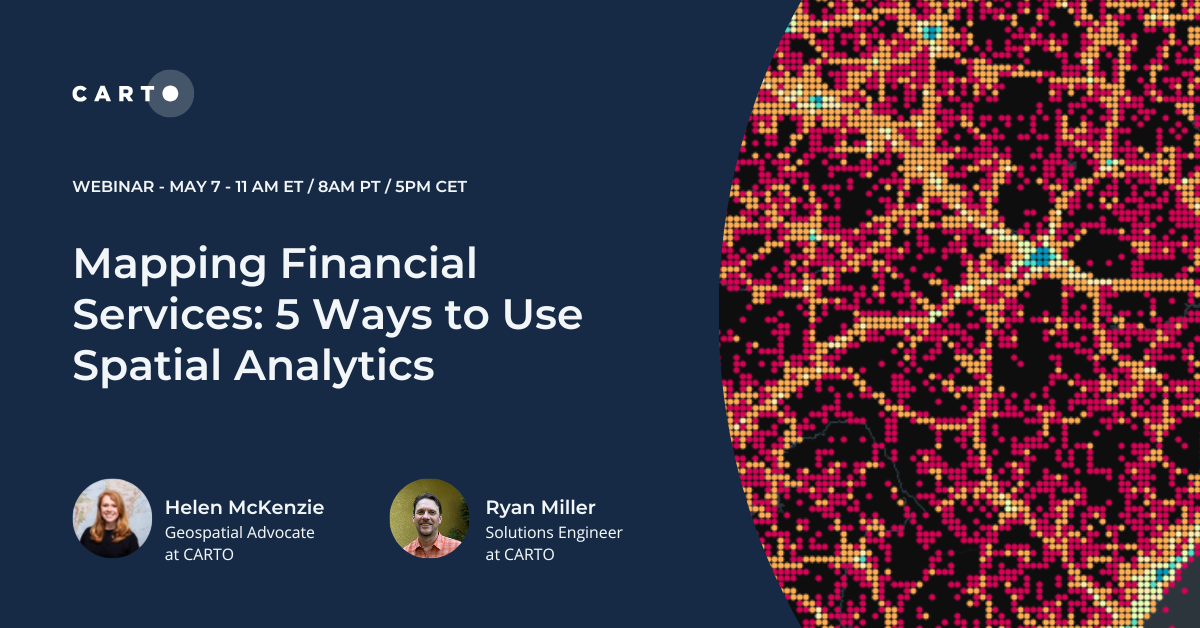 CARTO

WEBINAR - MAY 7 - 11 AM ET / 8AM PT / 5PM CET

Mapping Financial Services: 5 Ways to Use Spatial Analytics

Helen McKenzie
Geospatial Advocate at CARTO

Ryan Miller
Solutions Engineer at CARTO